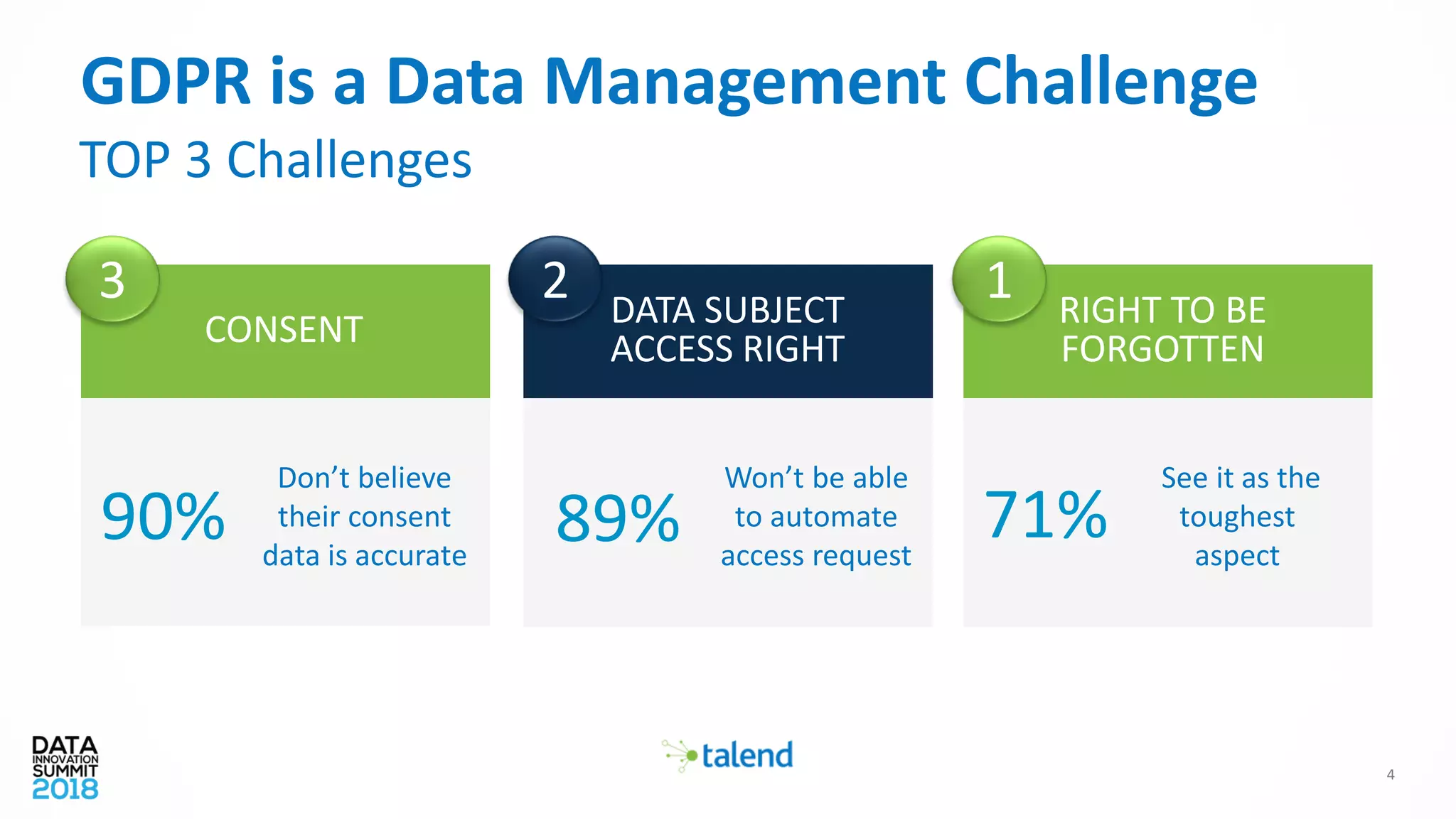 GDPR is a Data Management Challenge

TOP 3 Challenges

3

CONSENT

90%

Don’t believe their consent data is accurate

2

DATA SUBJECT ACCESS RIGHT

89%

Won’t be able to automate access request

1

RIGHT TO BE FORGOTTEN

71%

See it as the toughest aspect

DATA INNOVATION SUMMIT 2018

talend

4